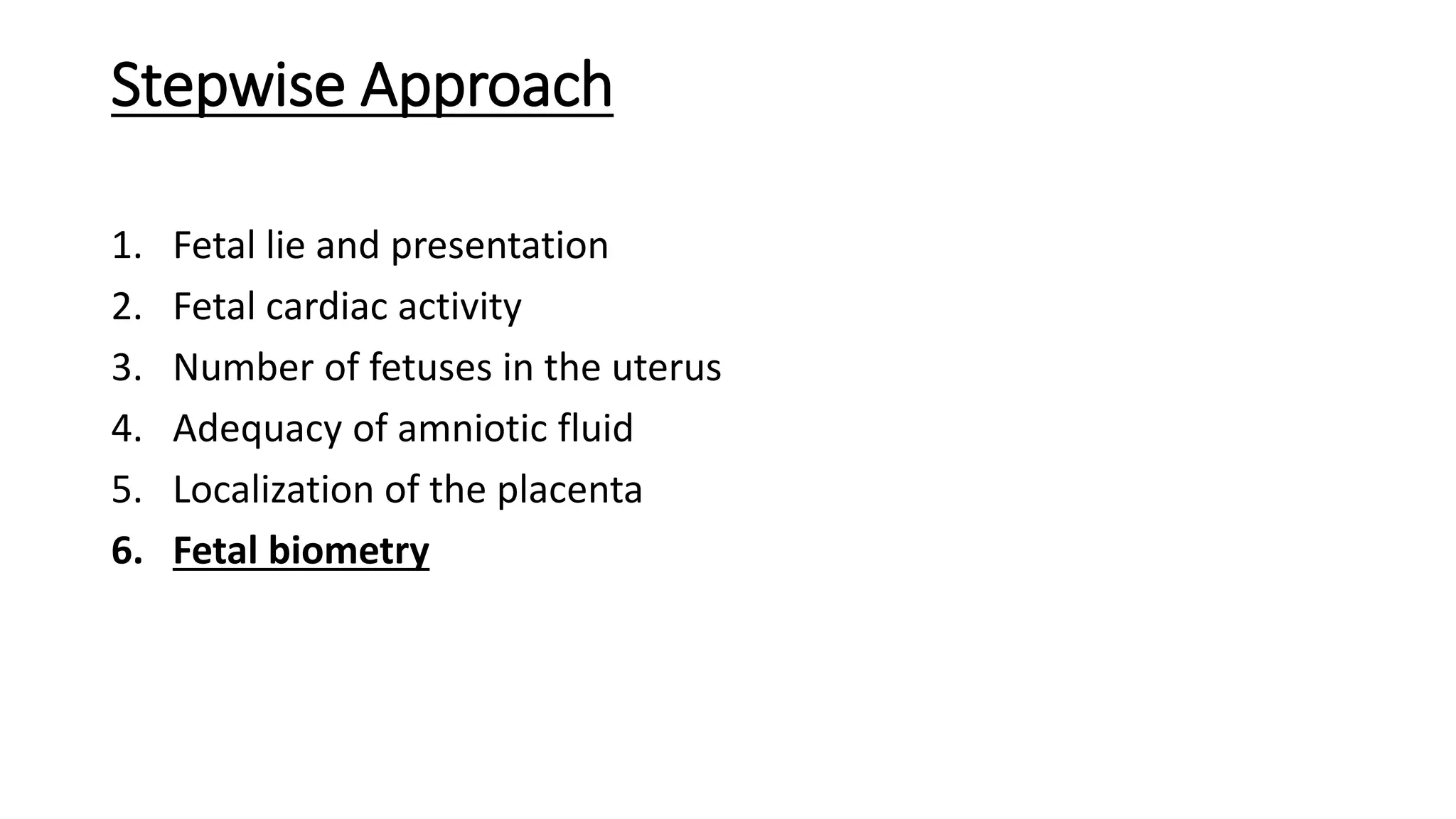 Stepwise Approach

1. Fetal lie and presentation
2. Fetal cardiac activity
3. Number of fetuses in the uterus
4. Adequacy of amniotic fluid
5. Localization of the placenta
6. Fetal biometry